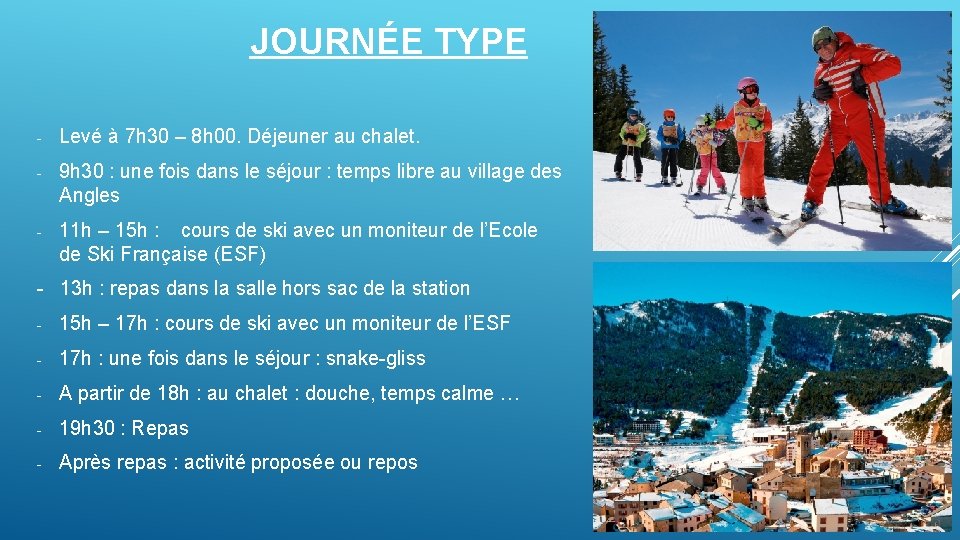 JOURNÉE TYPE

- Levé à 7h30 – 8h00. Déjeuner au chalet.

- 9h30 : une fois dans le séjour : temps libre au village des Angles

- 11h – 15h : cours de ski avec un moniteur de l'Ecole de Ski Française (ESF)

- 13h : repas dans la salle hors sac de la station

- 15h – 17h : cours de ski avec un moniteur de l'ESF

- 17h : une fois dans le séjour : snake-gliss

- A partir de 18h : au chalet : douche, temps calme …

- 19h30 : Repas

- Après repas : activité proposée ou repos